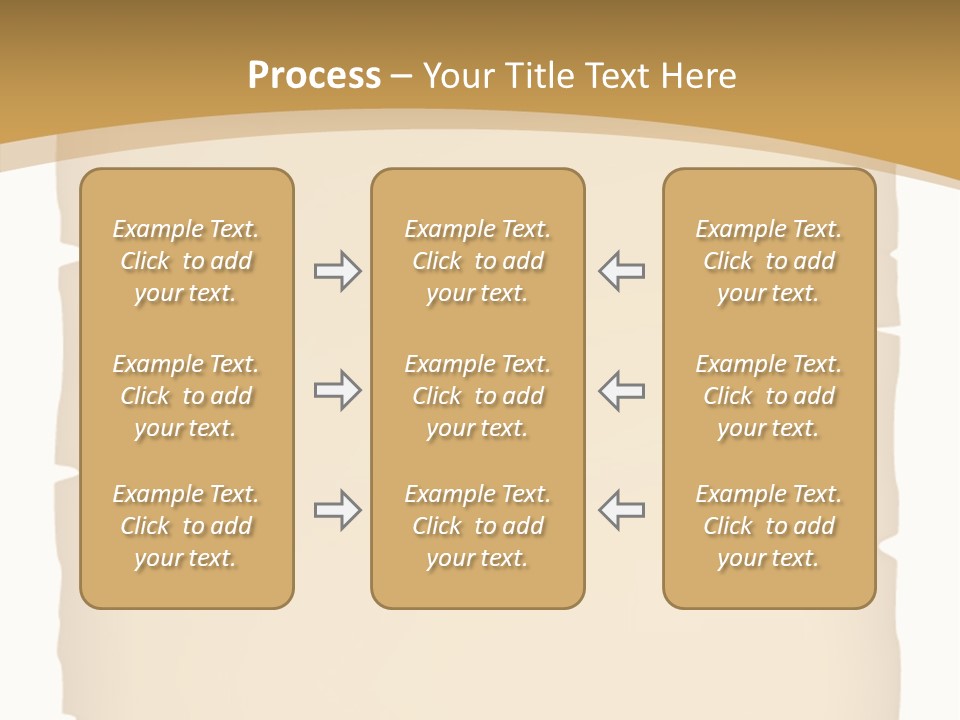 Process – Your Title Text Here

Example Text. Click to add your text.

Example Text. Click to add your text.

Example Text. Click to add your text.

Example Text. Click to add your text.

Example Text. Click to add your text.

Example Text. Click to add your text.

Example Text. Click to add your text.

Example Text. Click to add your text.

Example Text. Click to add your text.